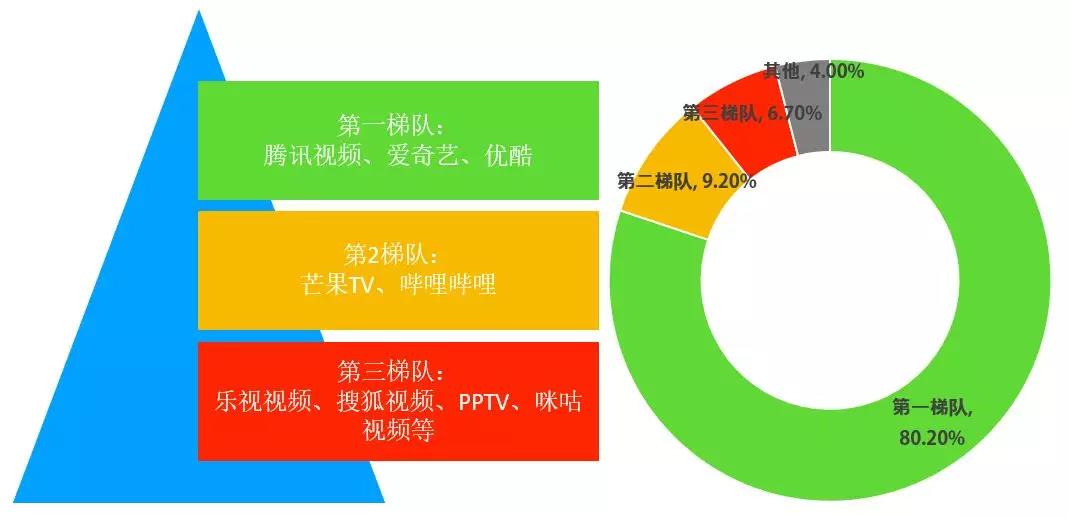 第一梯队：
腾讯视频、爱奇艺、优酷

第2梯队：
芒果TV、哔哩哔哩

第三梯队：
乐视视频、搜狐视频、PPTV、咪咕视频等

其他, 4.00%

第三梯队, 6.70%

第二梯队, 9.20%

第一梯队, 80.20%